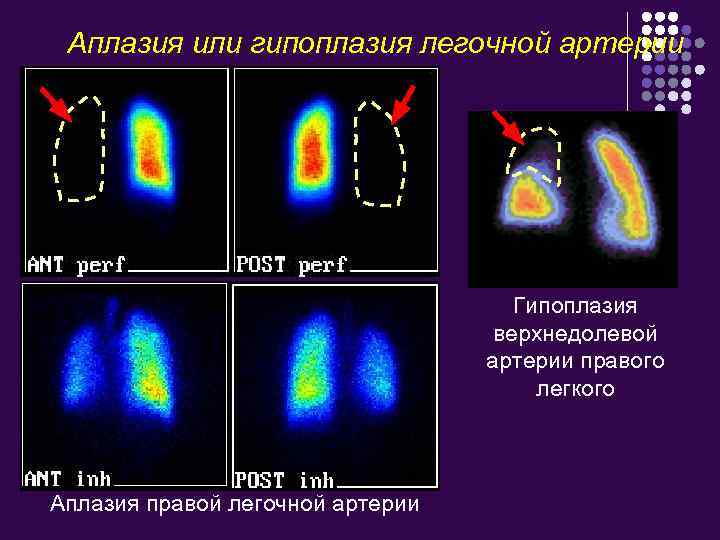 Аплазия или гипоплазия легочной артерии

ANT perf

POST perf

ANT inh

POST inh

Аплазия правой легочной артерии

Гипоплазия верхнедолевой артерии правого легкого